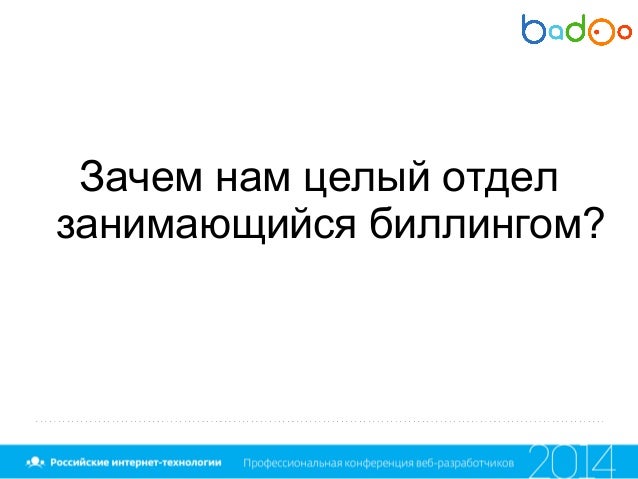 badoo

Зачем нам целый отдел занимающийся биллингом?

Российские интернет-технологии Профессиональная конференция веб-разработчиков 2014